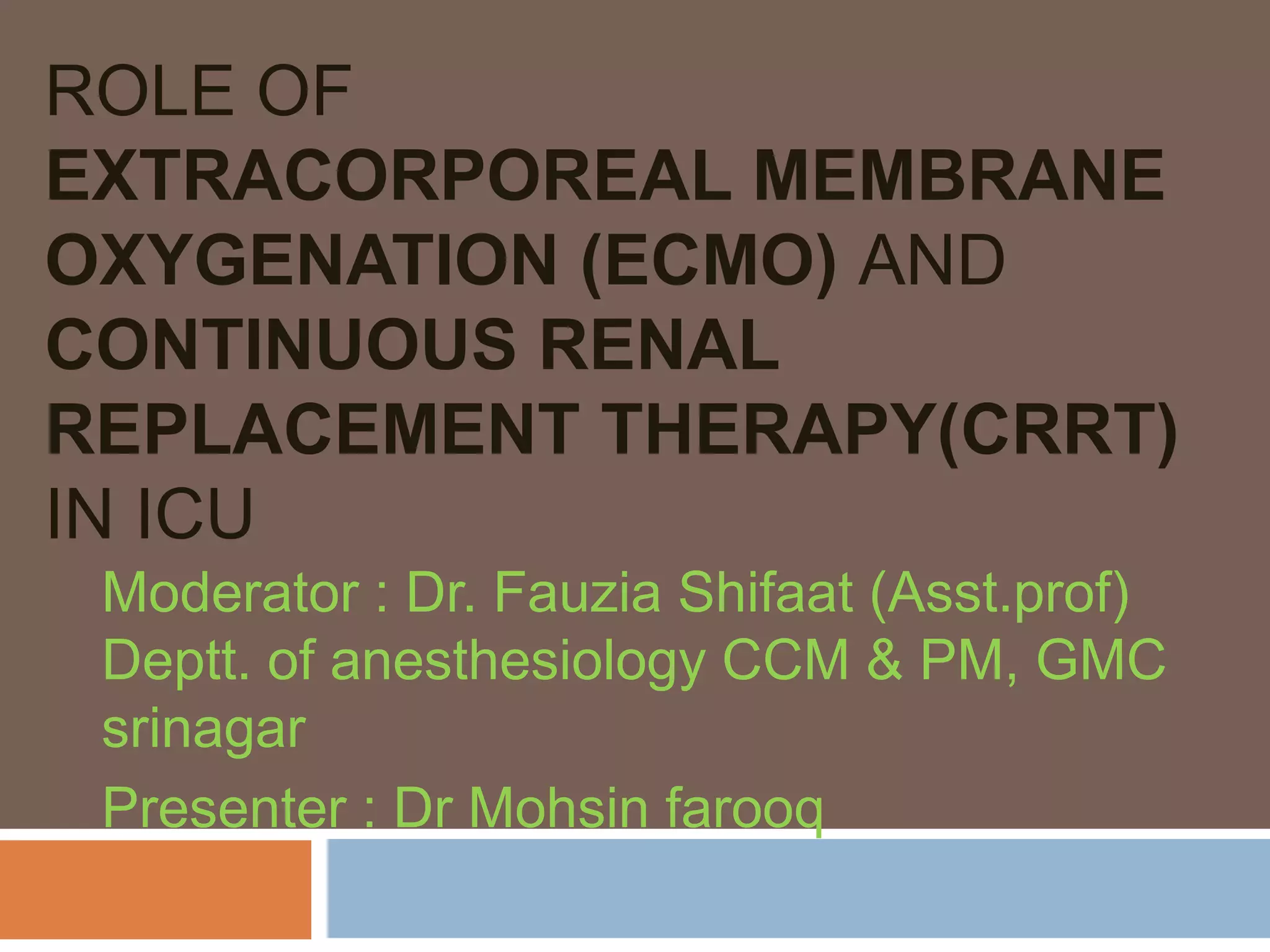 ROLE OF EXTRACORPOREAL MEMBRANE OXYGENATION (ECMO) AND CONTINUOUS RENAL REPLACEMENT THERAPY(CRRT) IN ICU

Moderator : Dr. Fauzia Shifaat (Asst.prof) Deptt. of anesthesiology CCM & PM, GMC srinagar

Presenter : Dr Mohsin farooq